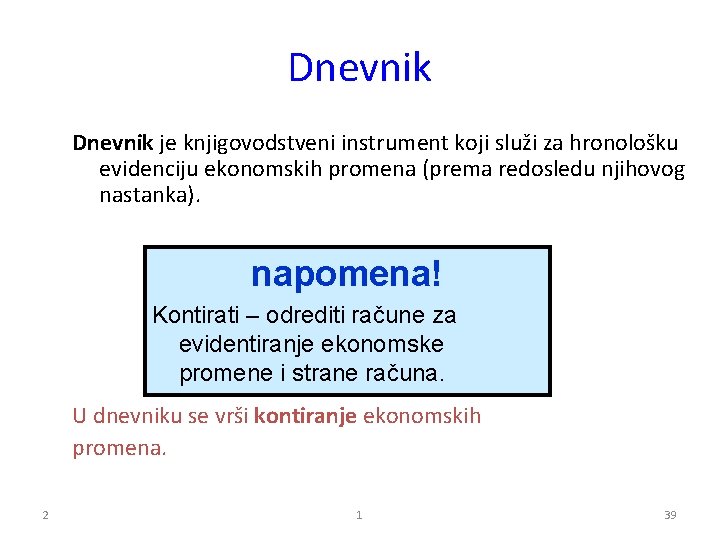 Dnevnik

Dnevnik je knjigovodstveni instrument koji služi za hronološku evidenciju ekonomskih promena (prema redosledu njihovog nastanka).

napomena!

Kontirati – odrediti račune za evidentiranje ekonomske promene i strane računa.

U dnevniku se vrši kontiranje ekonomskih promena.

2 1 39